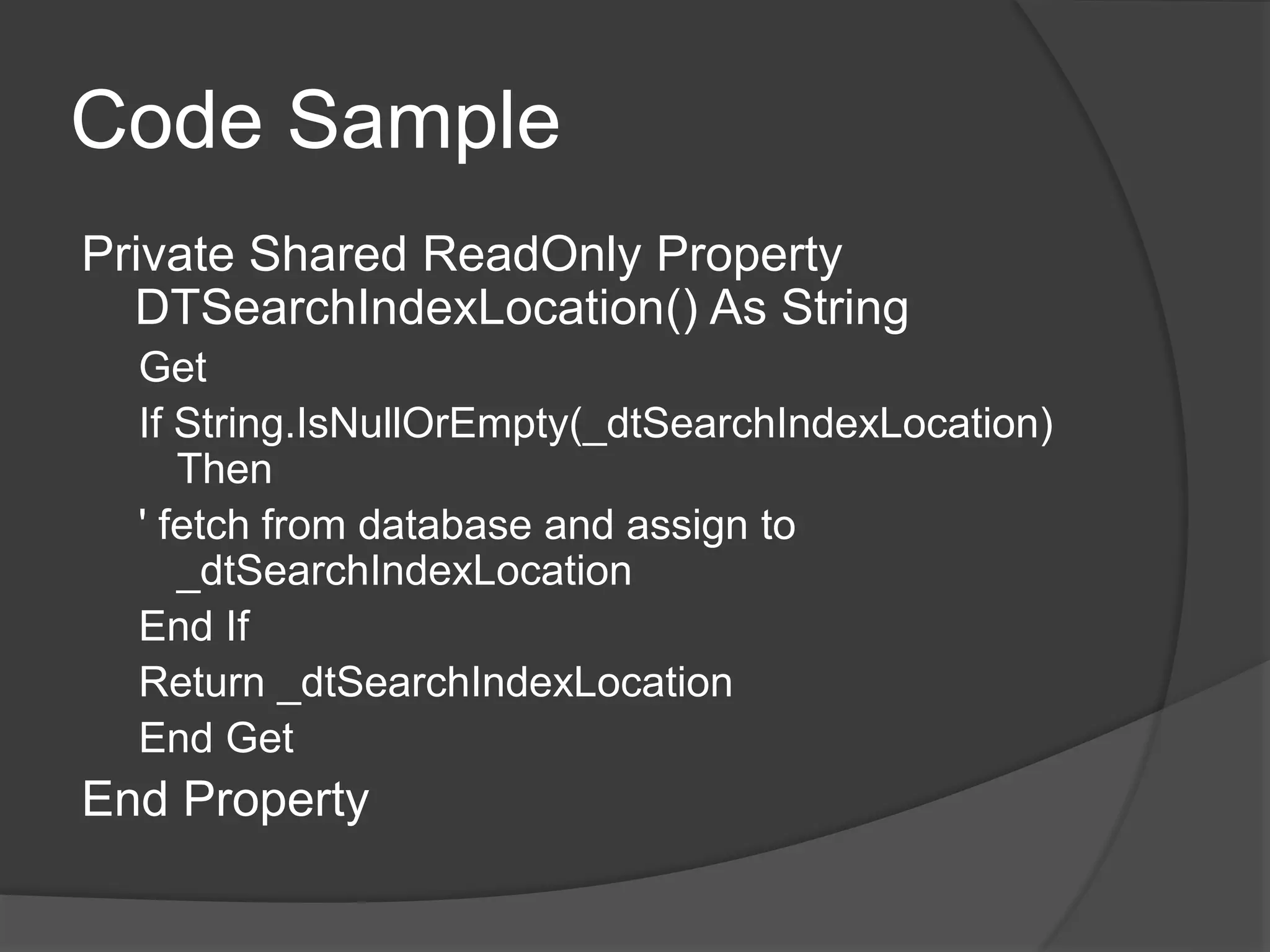 Code Sample

Private Shared ReadOnly Property DTSearchIndexLocation() As String

Get

If String.IsNullOrEmpty(_dtSearchIndexLocation) Then

' fetch from database and assign to _dtSearchIndexLocation

End If

Return _dtSearchIndexLocation

End Get

End Property